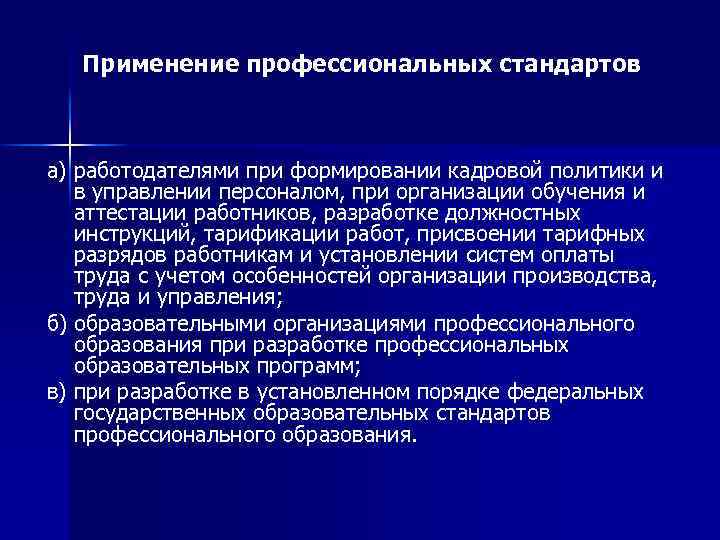 Применение профессиональных стандартов

а) работодателями при формировании кадровой политики и в управлении персоналом, при организации обучения и аттестации работников, разработке должностных инструкций, тарификации работ, присвоении тарифных разрядов работникам и установлении систем оплаты труда с учетом особенностей организации производства, труда и управления;

б) образовательными организациями профессионального образования при разработке профессиональных образовательных программ;

в) при разработке в установленном порядке федеральных государственных образовательных стандартов профессионального образования.